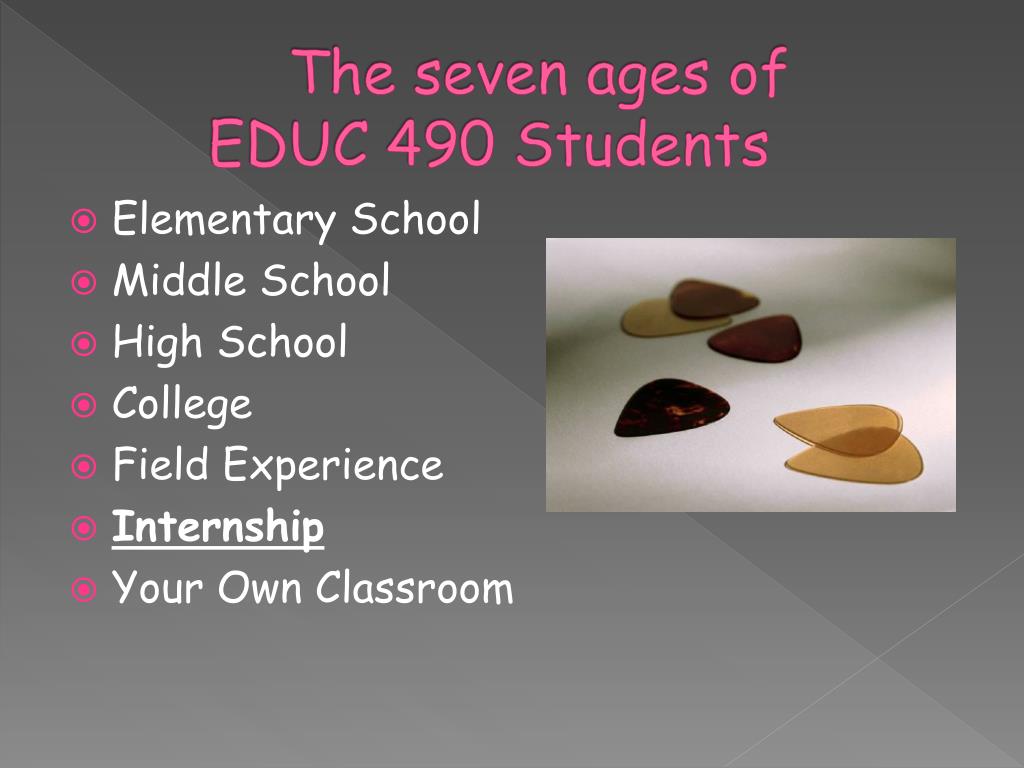 The seven ages of EDUC 490 Students

Elementary School
Middle School
High School
College
Field Experience
Internship
Your Own Classroom